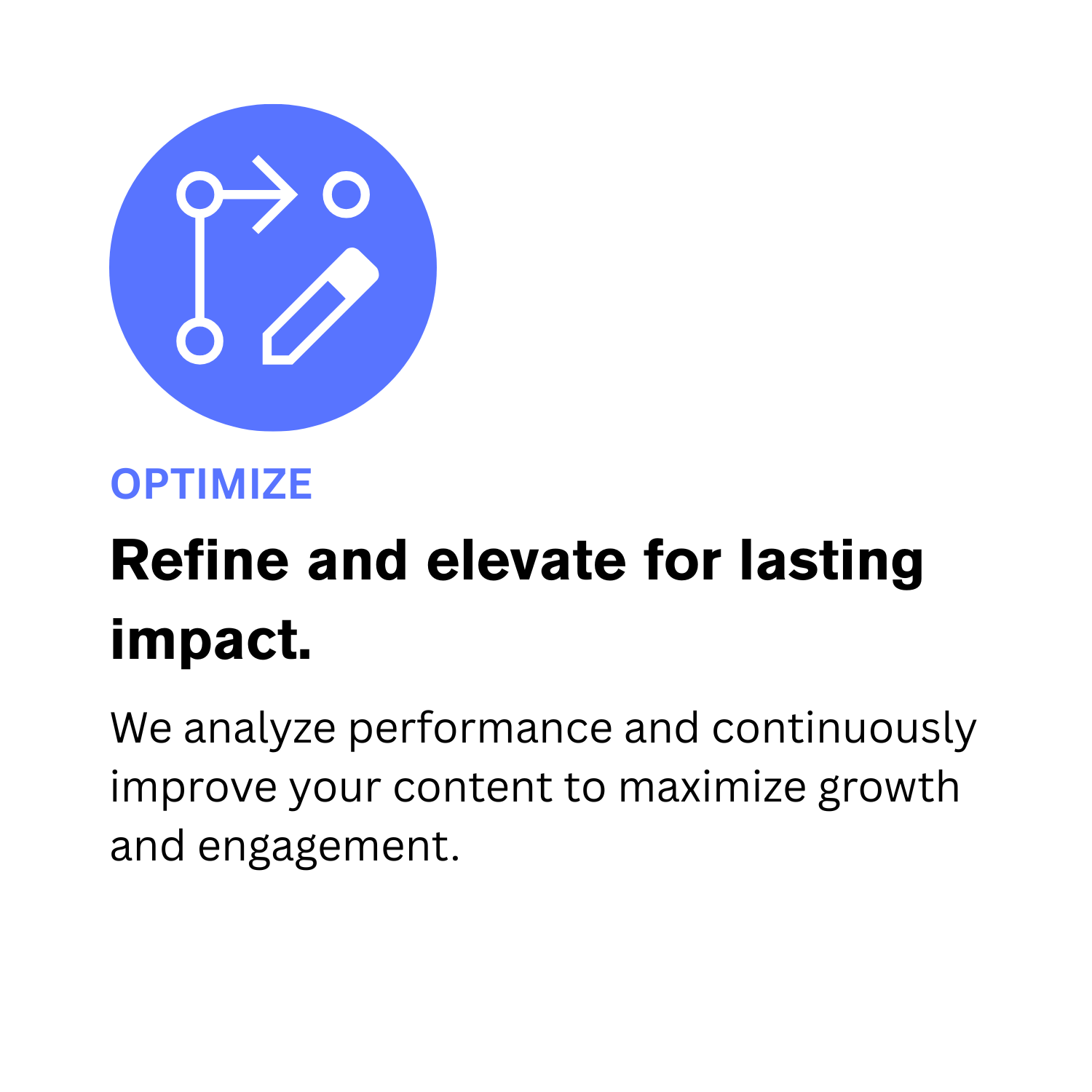 OPTIMIZE

Refine and elevate for lasting impact.

We analyze performance and continuously improve your content to maximize growth and engagement.